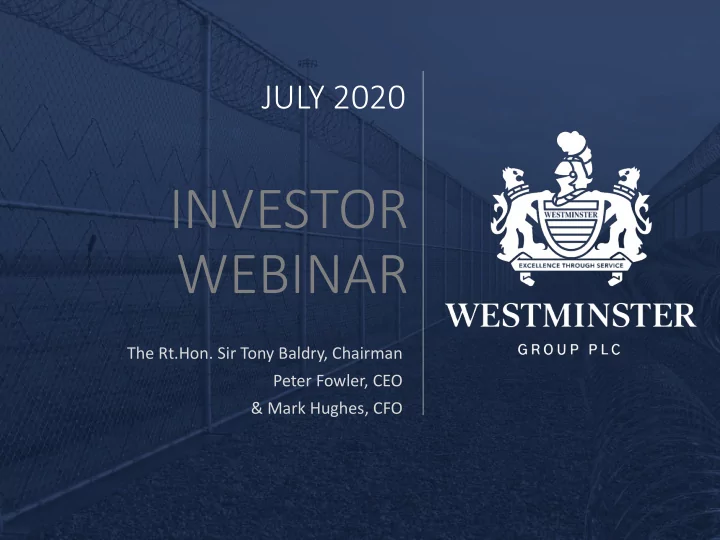 JULY 2020

INVESTOR WEBINAR

The Rt.Hon. Sir Tony Baldry, Chairman
Peter Fowler, CEO
& Mark Hughes, CFO

WESTMINSTER

EXCELLENCE THROUGH SERVICE

WESTMINSTER
GROUP PLC